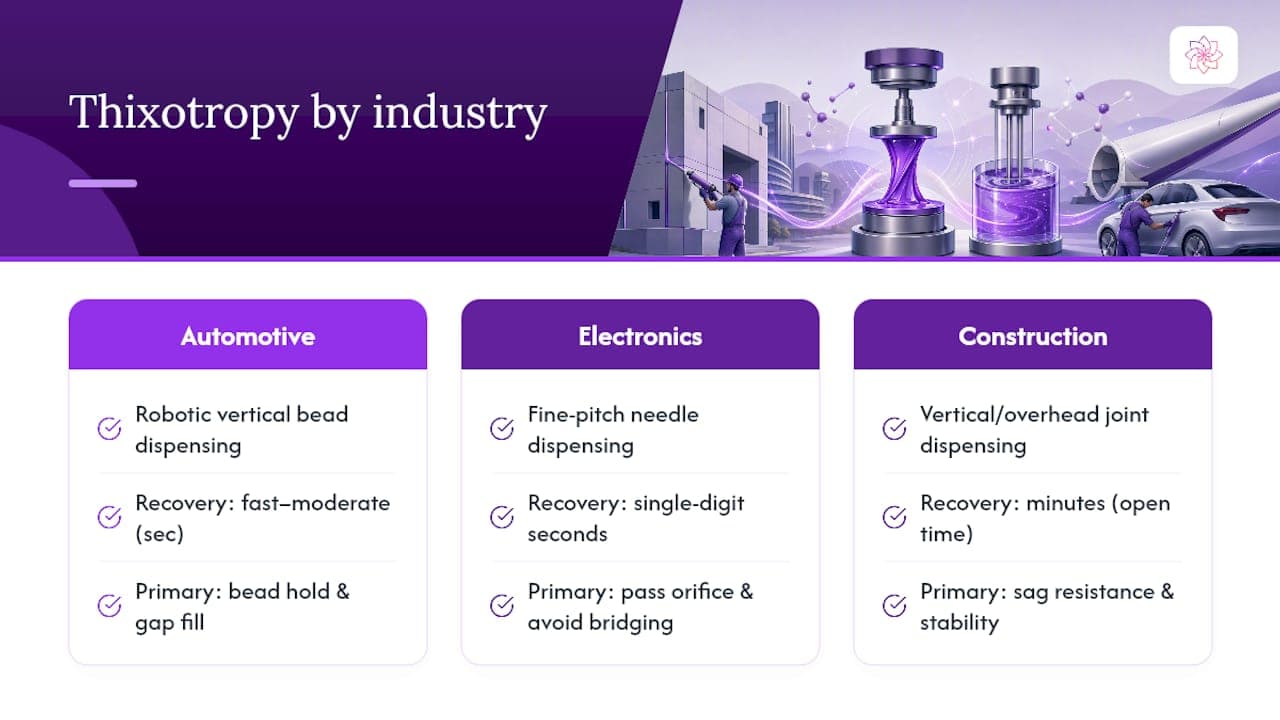 Thixotropy by industry

Automotive

Robotic vertical bead dispensing

Recovery: fast–moderate (sec)

Primary: bead hold & gap fill

Electronics

Fine-pitch needle dispensing

Recovery: single-digit seconds

Primary: pass orifice & avoid bridging

Construction

Vertical/overhead joint dispensing

Recovery: minutes (open time)

Primary: sag resistance & stability